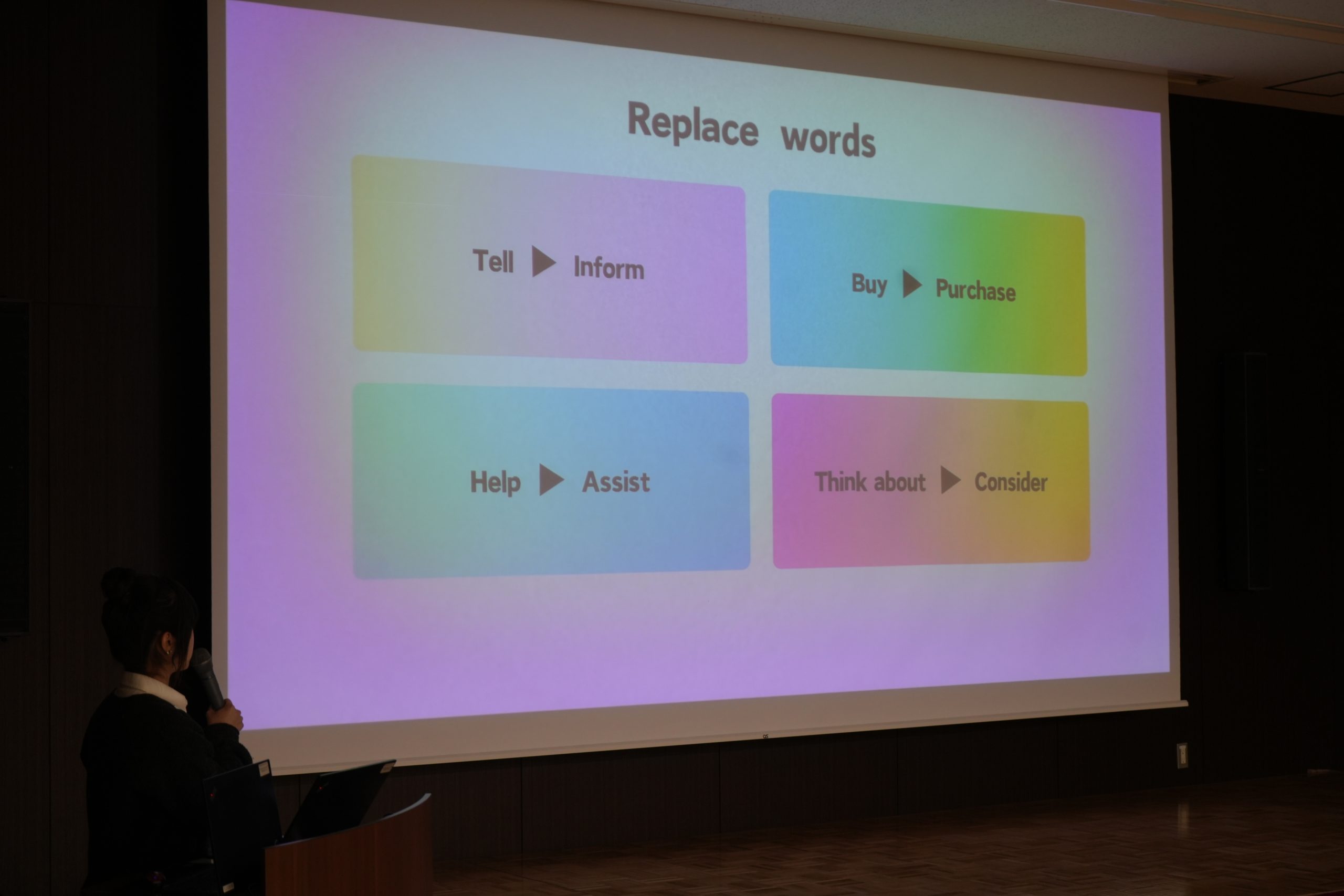 Replace words

Tell ▶ Inform

Buy ▶ Purchase

Help ▶ Assist

Think about ▶ Consider